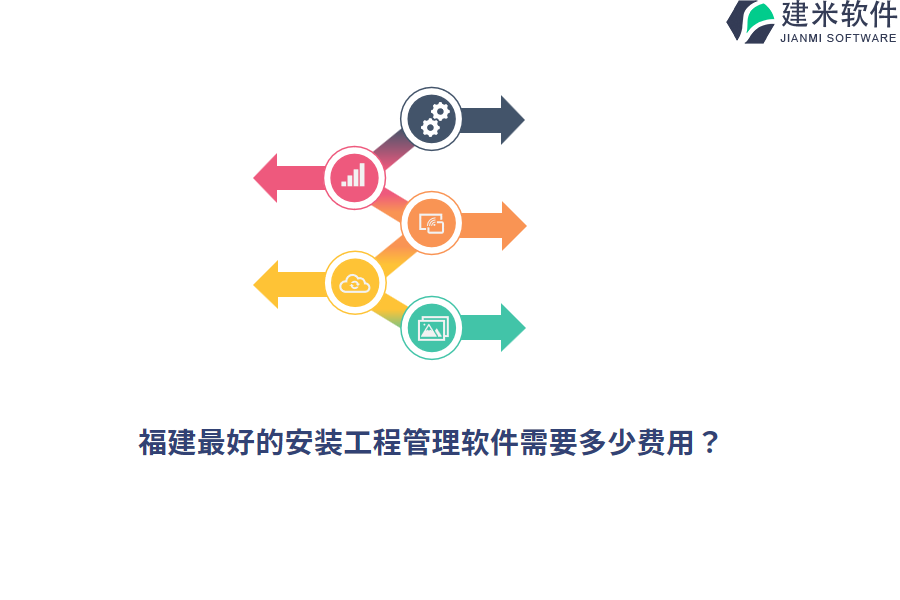 建米软件
JIANMI SOFTWARE

福建最好的安装工程管理软件需要多少费用？